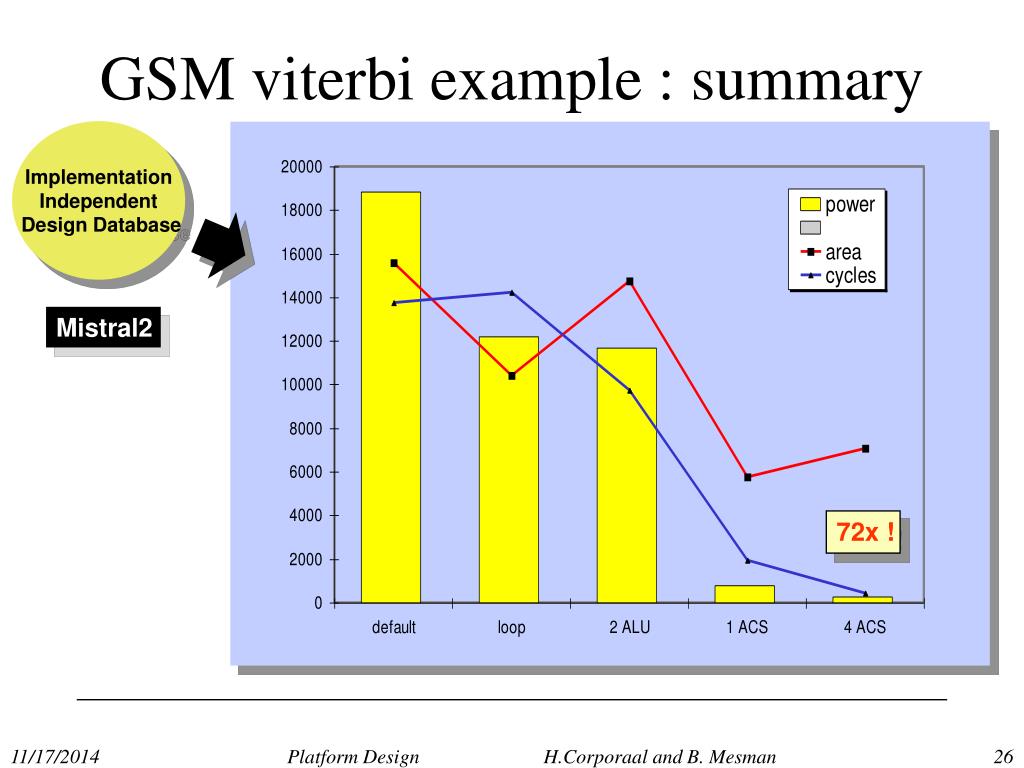 GSM viterbi example : summary

Implementation Independent Design Database

Mistral2

20000
18000
16000
14000
12000
10000
8000
6000
4000
2000
0

default
loop
2 ALU
1 ACS
4 ACS

power
area
cycles

72x !

11/17/2014
Platform Design
H.Corporaal and B. Mesman
26